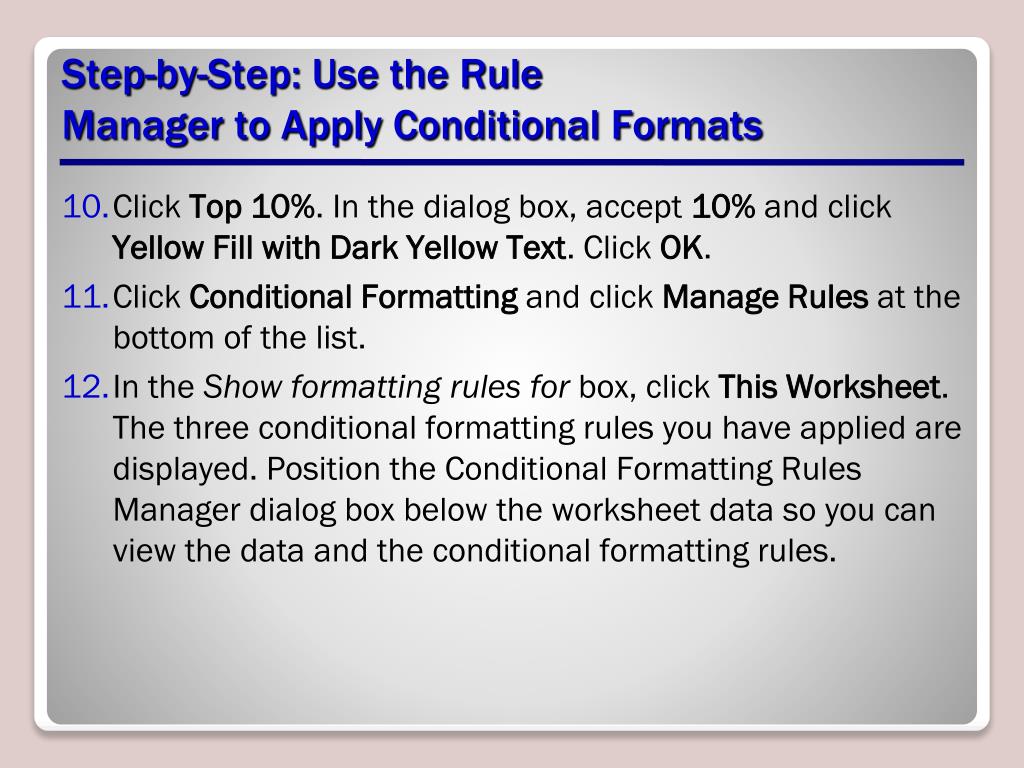 Step-by-Step: Use the Rule Manager to Apply Conditional Formats

10. Click Top 10%. In the dialog box, accept 10% and click Yellow Fill with Dark Yellow Text. Click OK.

11. Click Conditional Formatting and click Manage Rules at the bottom of the list.

12. In the Show formatting rules for box, click This Worksheet. The three conditional formatting rules you have applied are displayed. Position the Conditional Formatting Rules Manager dialog box below the worksheet data so you can view the data and the conditional formatting rules.